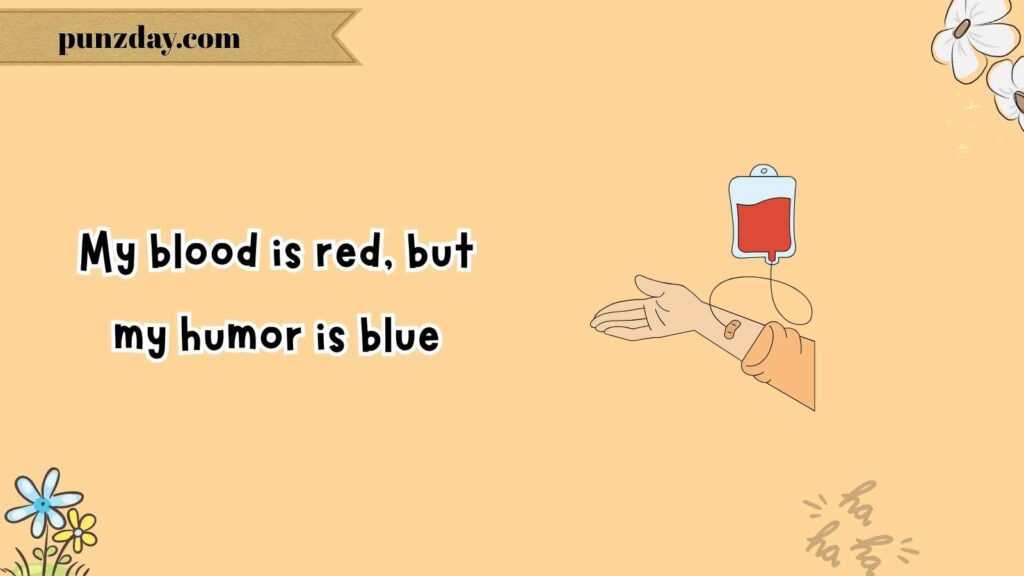 punzday.com

My blood is red, but my humor is blue

ha ha ha